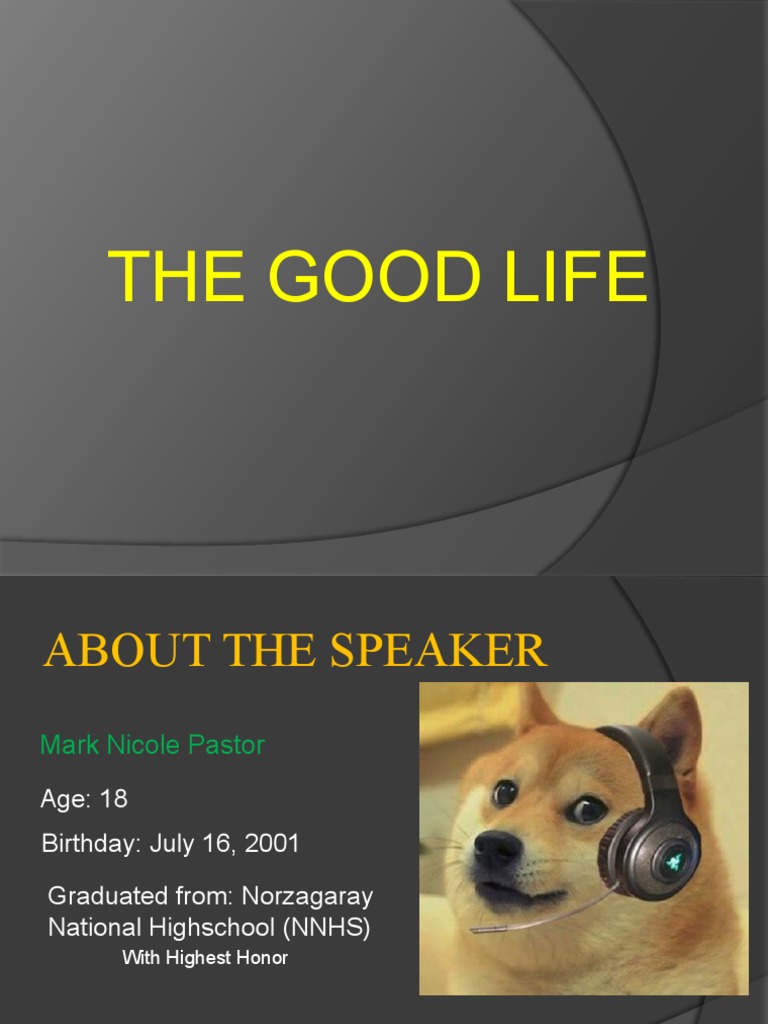 THE GOOD LIFE

ABOUT THE SPEAKER

Mark Nicole Pastor

Age: 18

Birthday: July 16, 2001

Graduated from: Norzagaray National Highschool (NNHS)

With Highest Honor